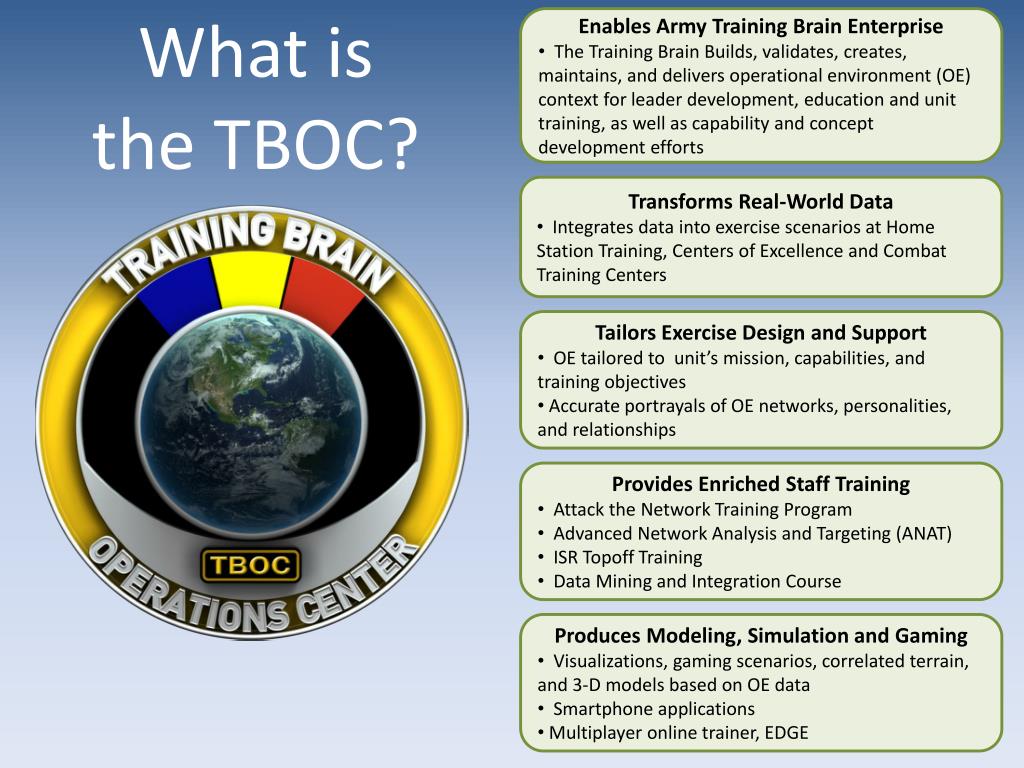 What is the TBOC?

TRAINING BRAIN

TBOC

OPERATIONS CENTER

Enables Army Training Brain Enterprise
• The Training Brain Builds, validates, creates, maintains, and delivers operational environment (OE) context for leader development, education and unit training, as well as capability and concept development efforts

Transforms Real-World Data
• Integrates data into exercise scenarios at Home Station Training, Centers of Excellence and Combat Training Centers

Tailors Exercise Design and Support
• OE tailored to unit's mission, capabilities, and training objectives
• Accurate portrayals of OE networks, personalities, and relationships

Provides Enriched Staff Training
• Attack the Network Training Program
• Advanced Network Analysis and Targeting (ANAT)
• ISR Topoff Training
• Data Mining and Integration Course

Produces Modeling, Simulation and Gaming
• Visualizations, gaming scenarios, correlated terrain, and 3-D models based on OE data
• Smartphone applications
• Multiplayer online trainer, EDGE